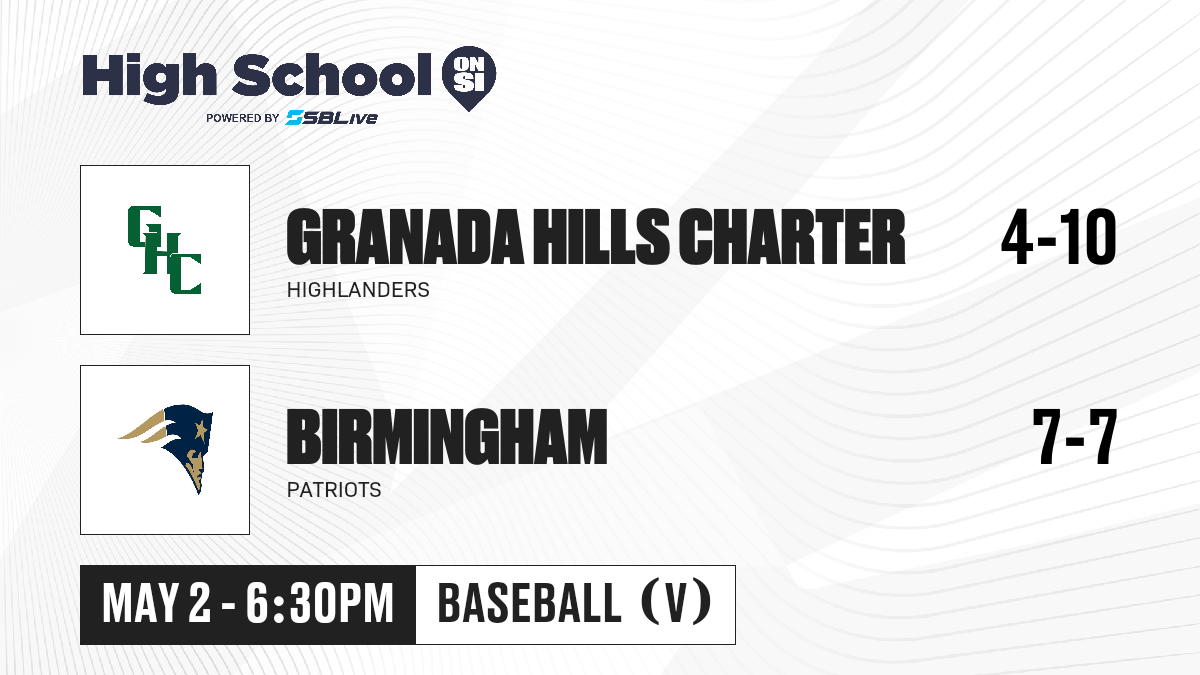 High School ON SI
POWERED BY SBLive

GHC

GRANADA HILLS CHARTER
HIGHLANDERS

4-10

BIRMINGHAM
PATRIOTS

7-7

MAY 2 - 6:30PM

BASEBALL (V)